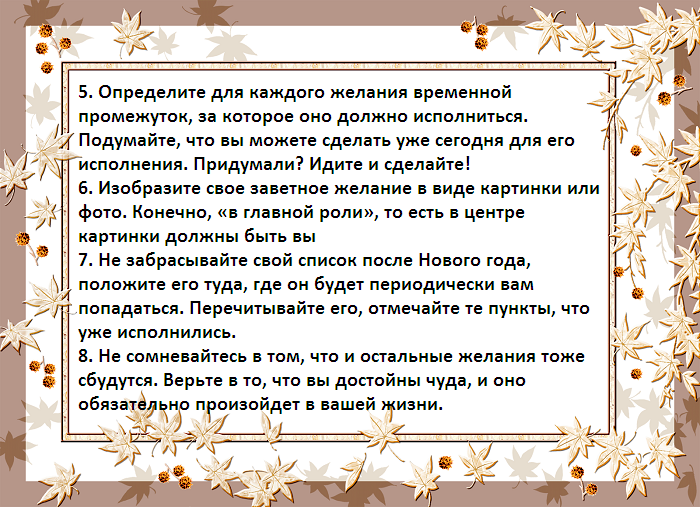 5. Определите для каждого желания временной промежуток, за которое оно должно исполниться. Подумайте, что вы можете сделать уже сегодня для его исполнения. Придумали? Идите и сделайте!
6. Изобразите свое заветное желание в виде картинки или фото. Конечно, «в главной роли», то есть в центре картинки должны быть вы
7. Не забрасывайте свой список после Нового года, положите его туда, где он будет периодически вам попадаться. Перечитывайте его, отмечайте те пункты, что уже исполнились.
8. Не сомневайтесь в том, что и остальные желания тоже сбудутся. Верьте в то, что вы достойны чуда, и оно обязательно произойдет в вашей жизни.